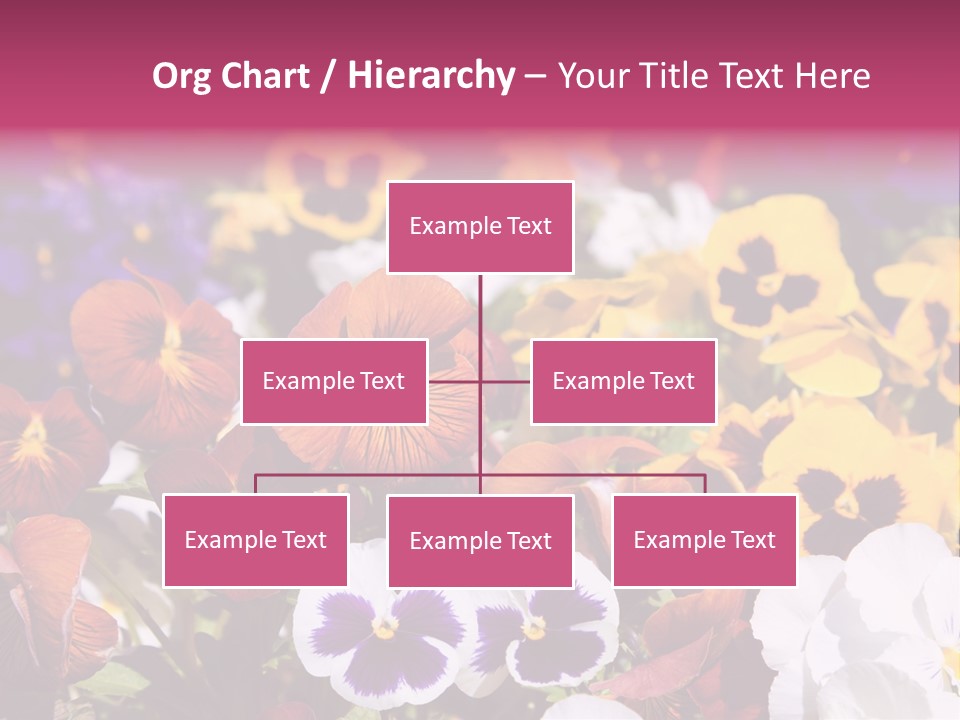 Org Chart / Hierarchy – Your Title Text Here

Example Text

Example Text

Example Text

Example Text

Example Text

Example Text